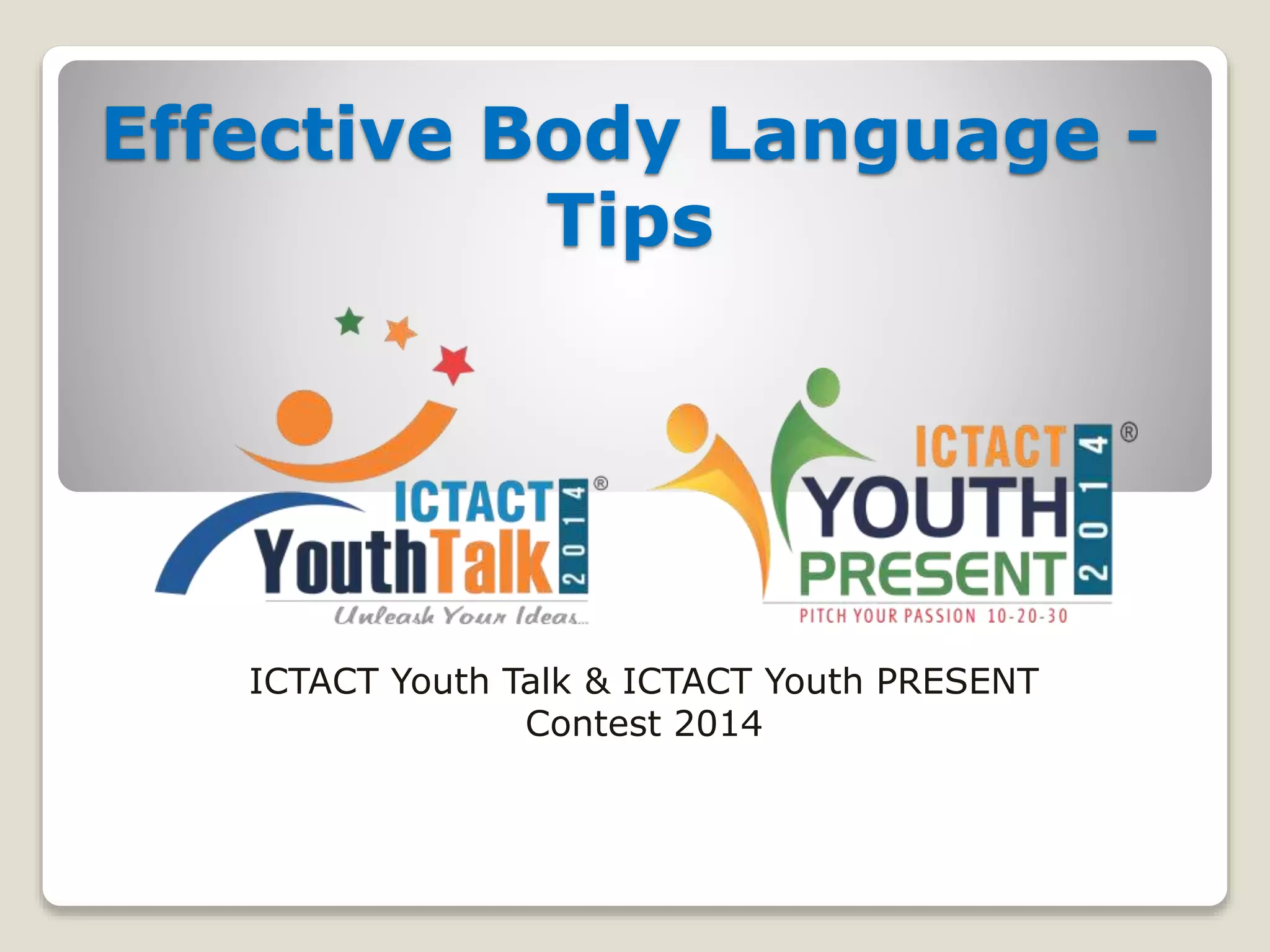 Effective Body Language - Tips

ICTACT
YouthTalk
2014
®
Unleash Your Ideas...

ICTACT
YOUTH
PRESENT
2014
®
PITCH YOUR PASSION 10-20-30

ICTACT Youth Talk & ICTACT Youth PRESENT Contest 2014